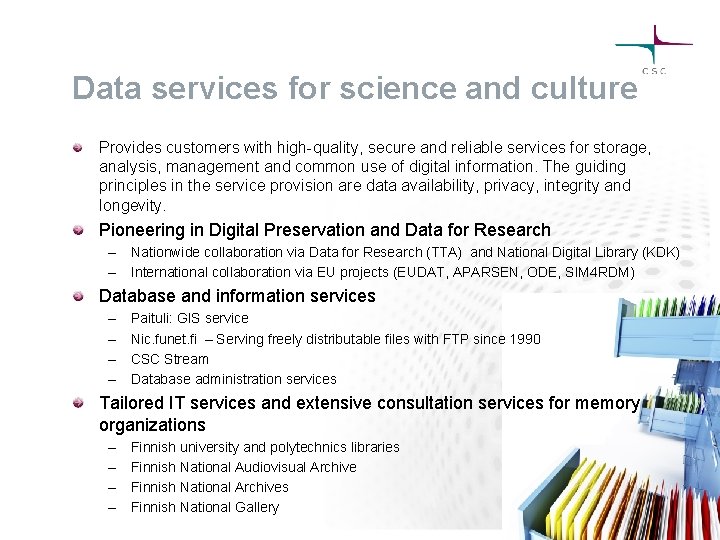 CSC

Data services for science and culture

Provides customers with high-quality, secure and reliable services for storage, analysis, management and common use of digital information. The guiding principles in the service provision are data availability, privacy, integrity and longevity.

Pioneering in Digital Preservation and Data for Research

– Nationwide collaboration via Data for Research (TTA) and National Digital Library (KDK)
– International collaboration via EU projects (EUDAT, APARSEN, ODE, SIM4RDM)

Database and information services

– Paituli: GIS service
– Nic.funet.fi – Serving freely distributable files with FTP since 1990
– CSC Stream
– Database administration services

Tailored IT services and extensive consultation services for memory organizations

– Finnish university and polytechnics libraries
– Finnish National Audiovisual Archive
– Finnish National Archives
– Finnish National Gallery